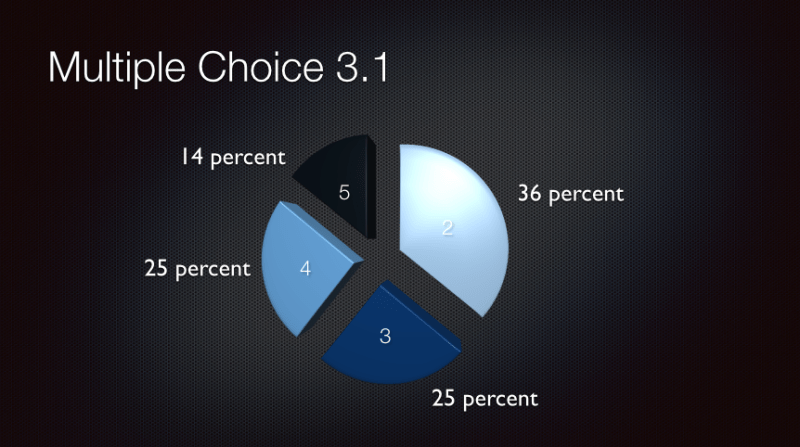 Multiple Choice 3.1

14 percent
5
36 percent
2
25 percent
4
3
25 percent